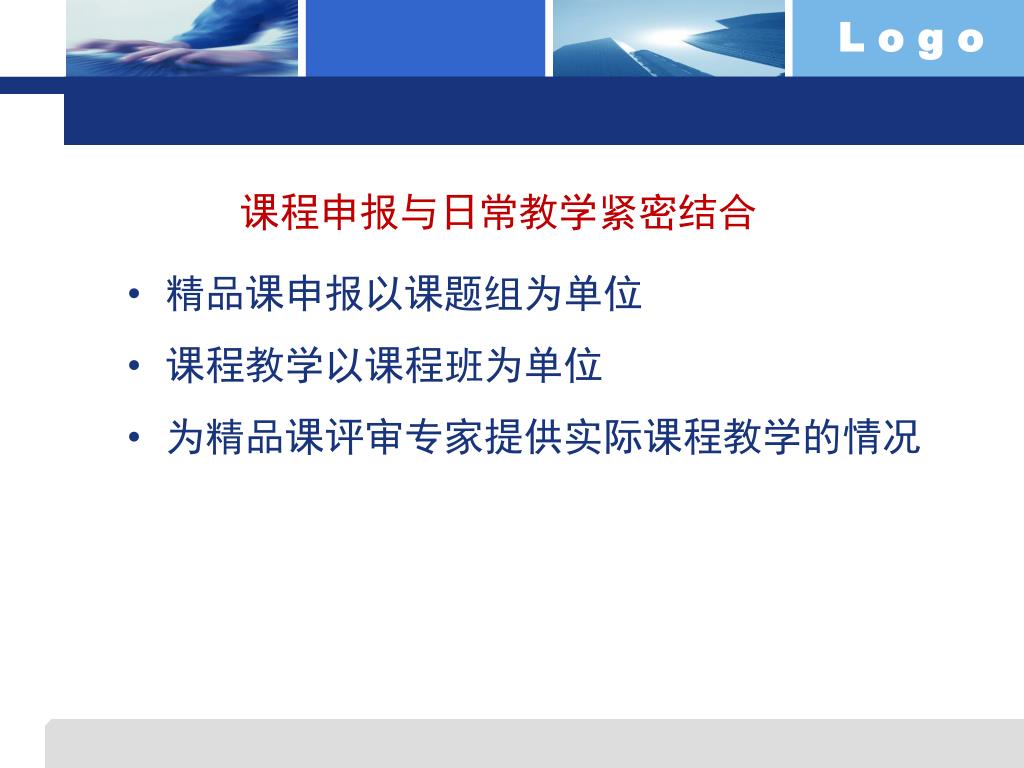 Logo

课程申报与日常教学紧密结合

• 精品课申报以课题组为单位
• 课程教学以课程班为单位
• 为精品课评审专家提供实际课程教学的情况